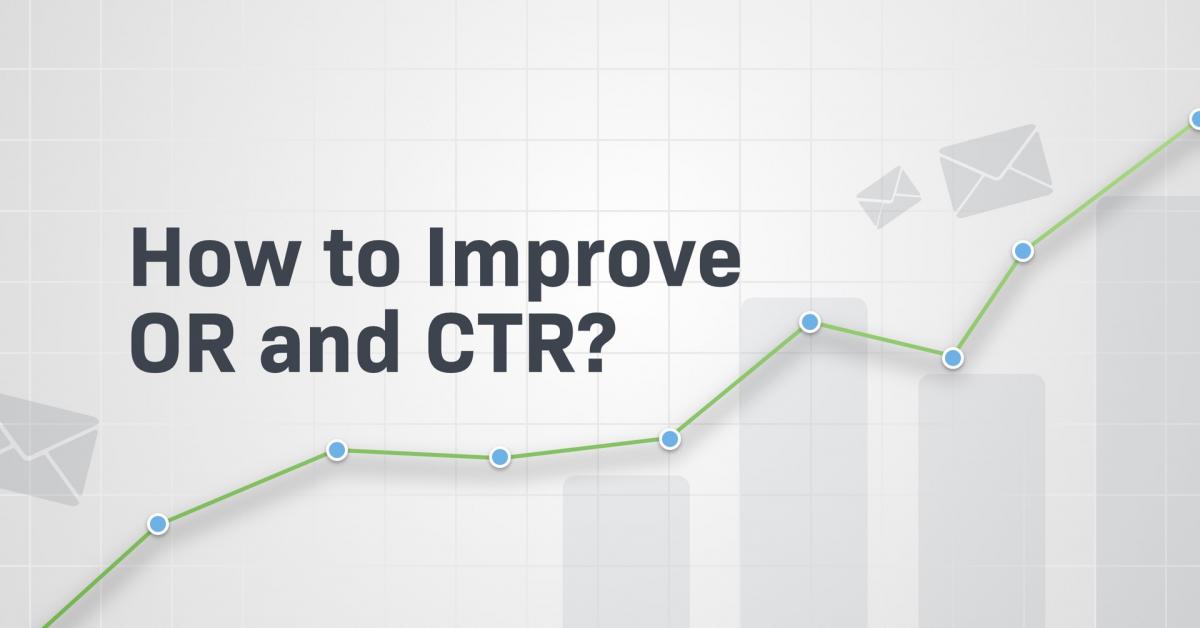 How to Improve OR and CTR?